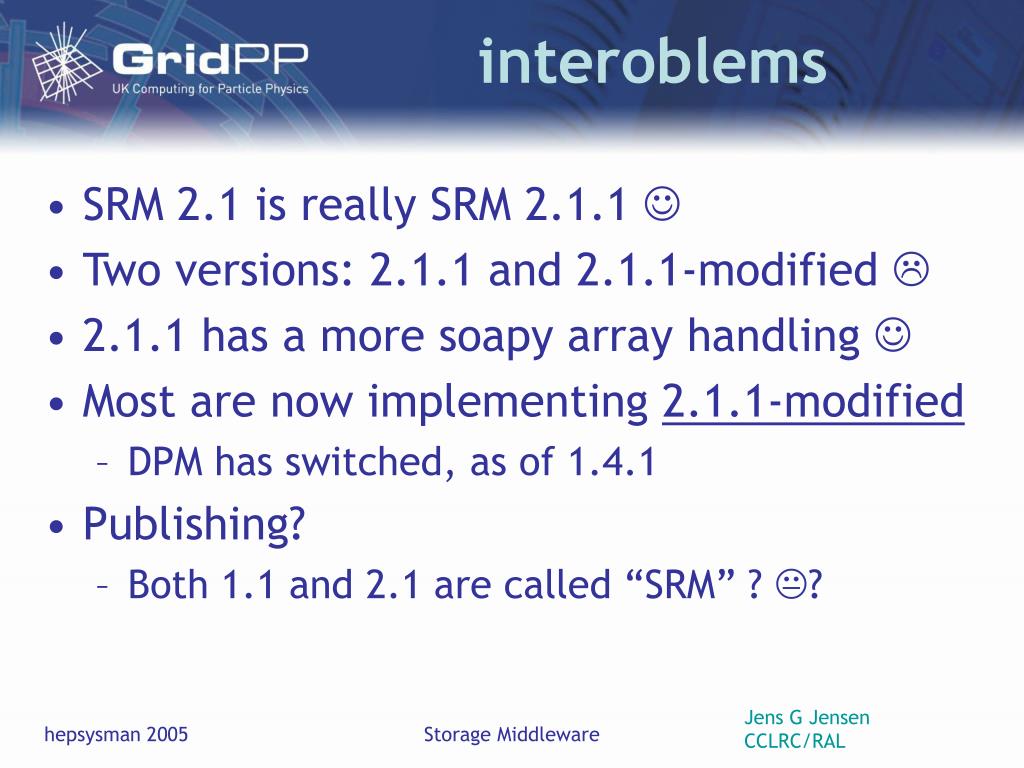 GridPP
UK Computing for Particle Physics

interoblems

• SRM 2.1 is really SRM 2.1.1 ☺
• Two versions: 2.1.1 and 2.1.1-modified ☹
• 2.1.1 has a more soapy array handling ☺
• Most are now implementing 2.1.1-modified
– DPM has switched, as of 1.4.1
• Publishing?
– Both 1.1 and 2.1 are called “SRM” ? 😐?

hepsysman 2005

Storage Middleware

Jens G Jensen
CCLRC/RAL